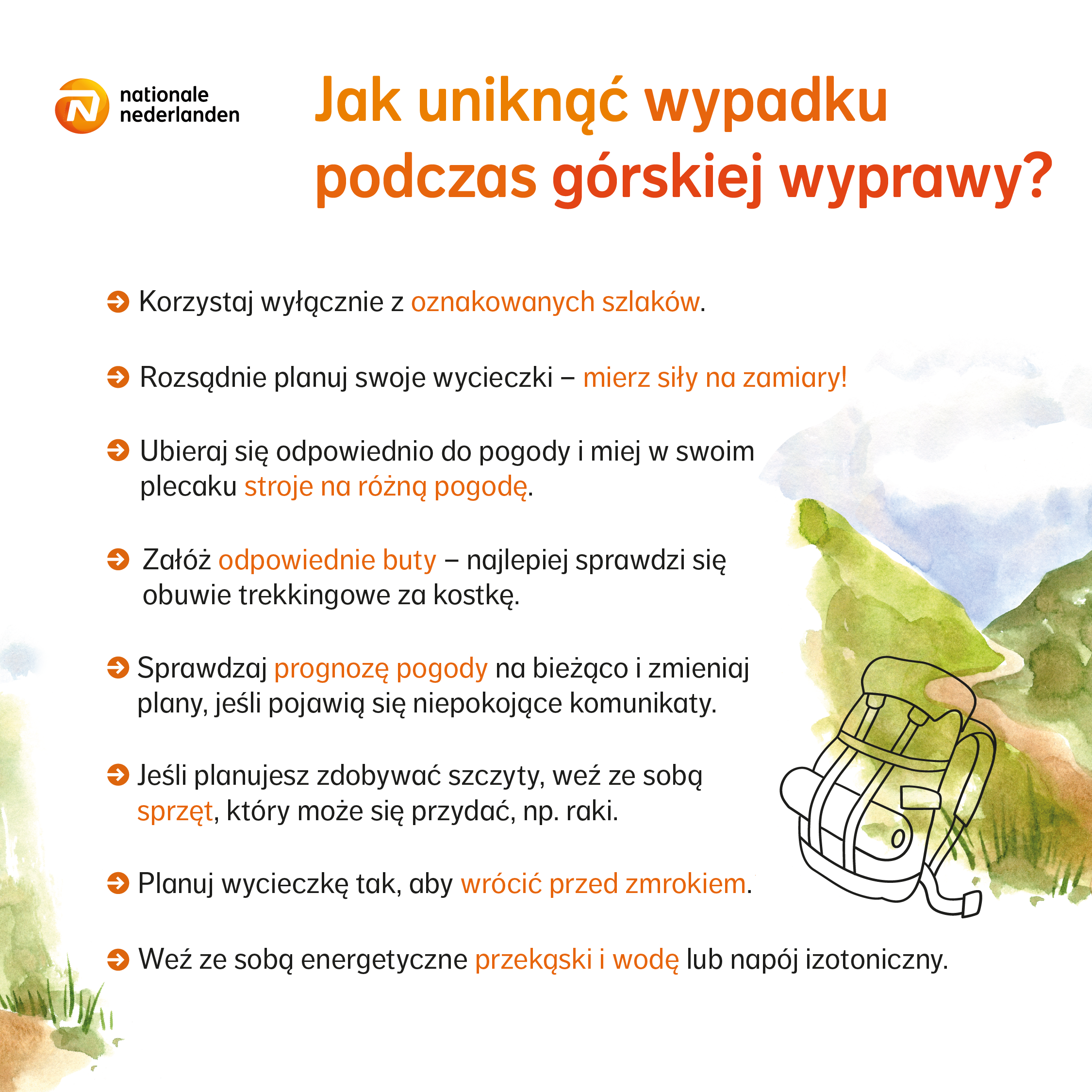 nationale nederlanden

Jak uniknąć wypadku podczas górskiej wyprawy?

Korzystaj wyłącznie z oznakowanych szlaków.

Rozsądnie planuj swoje wycieczki – mierz siły na zamiary!

Ubieraj się odpowiednio do pogody i miej w swoim plecaku stroje na różną pogodę.

Załóż odpowiednie buty – najlepiej sprawdzi się obuwie trekkingowe za kostkę.

Sprawdzaj prognozę pogody na bieżąco i zmieniaj plany, jeśli pojawią się niepokojące komunikaty.

Jeśli planujesz zdobywać szczyty, weź ze sobą sprzęt, który może się przydać, np. raki.

Planuj wycieczkę tak, aby wrócić przed zmrokiem.

Weź ze sobą energetyczne przekąski i wodę lub napój izotoniczny.